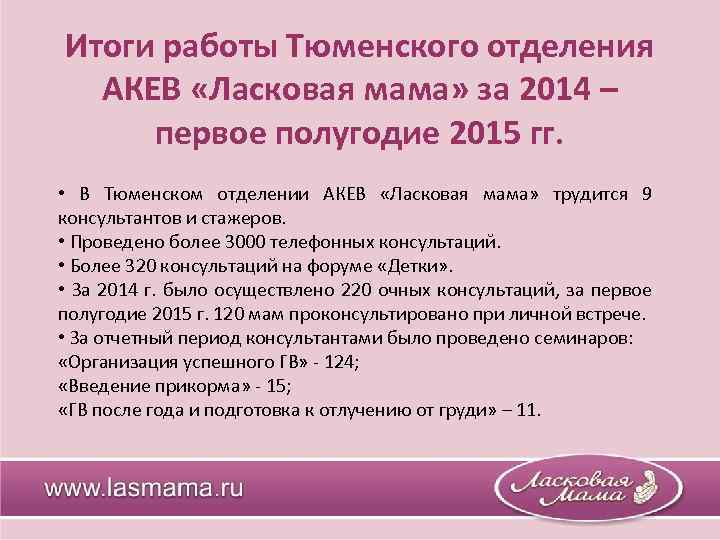 Итоги работы Тюменского отделения АКЕВ «Ласковая мама» за 2014 – первое полугодие 2015 гг.

• В Тюменском отделении АКЕВ «Ласковая мама» трудится 9 консультантов и стажеров.
• Проведено более 3000 телефонных консультаций.
• Более 320 консультаций на форуме «Детки».
• За 2014 г. было осуществлено 220 очных консультаций, за первое полугодие 2015 г. 120 мам проконсультировано при личной встрече.
• За отчетный период консультантами было проведено семинаров:
«Организация успешного ГВ» - 124;
«Введение прикорма» - 15;
«ГВ после года и подготовка к отлучению от груди» – 11.

www.lasmama.ru

Ласковая Мама